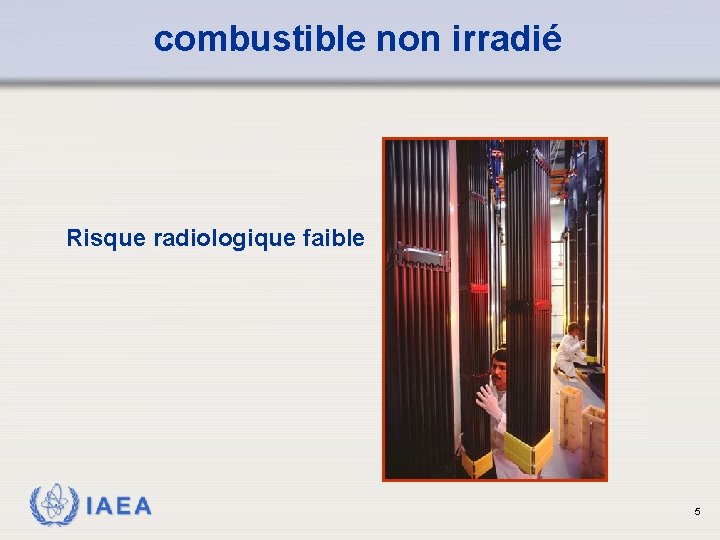 combustible non irradié

Risque radiologique faible

IAEA

5